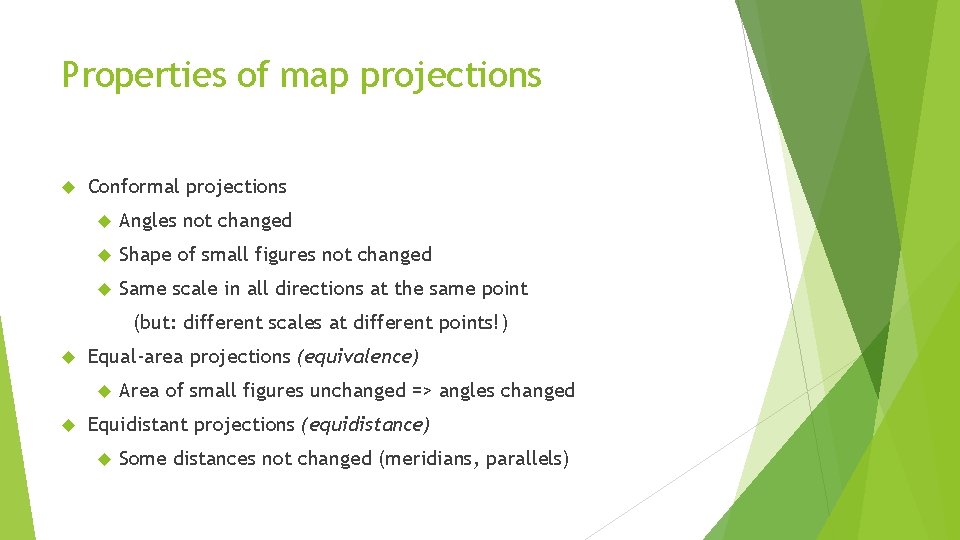 Properties of map projections

Conformal projections

Angles not changed

Shape of small figures not changed

Same scale in all directions at the same point

(but: different scales at different points!)

Equal-area projections (equivalence)

Area of small figures unchanged => angles changed

Equidistant projections (equidistance)

Some distances not changed (meridians, parallels)